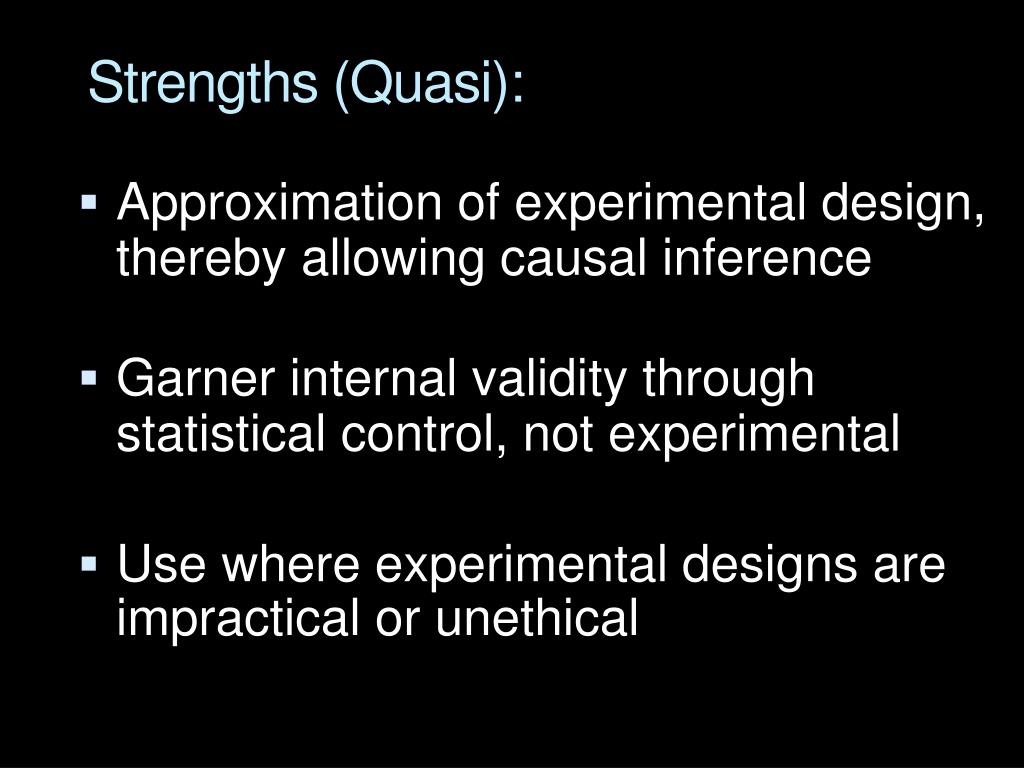 Strengths (Quasi):

▪ Approximation of experimental design, thereby allowing causal inference

▪ Garner internal validity through statistical control, not experimental

▪ Use where experimental designs are impractical or unethical